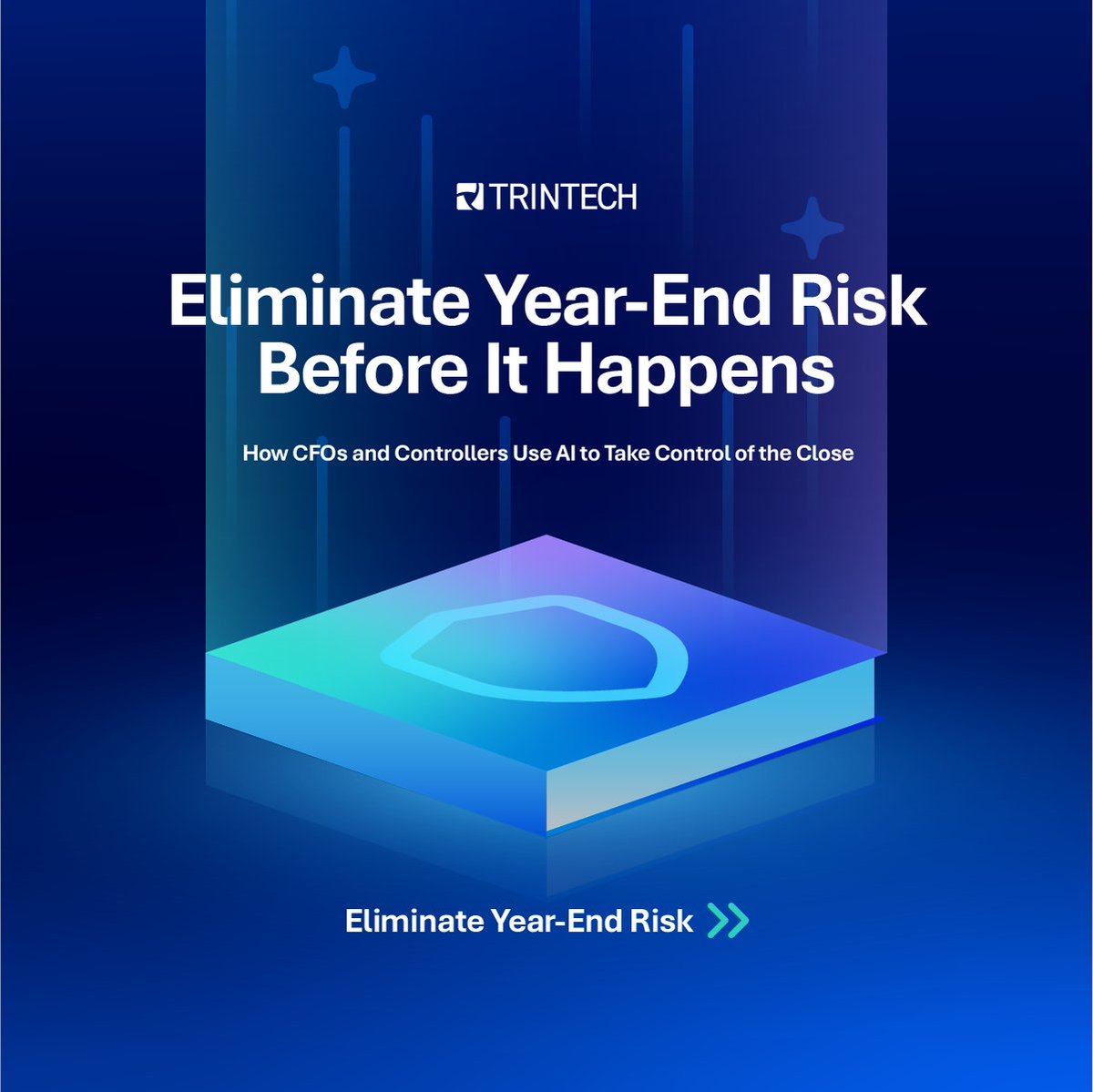 TRINTECH

Eliminate Year-End Risk Before It Happens

How CFOs and Controllers Use AI to Take Control of the Close

Eliminate Year-End Risk